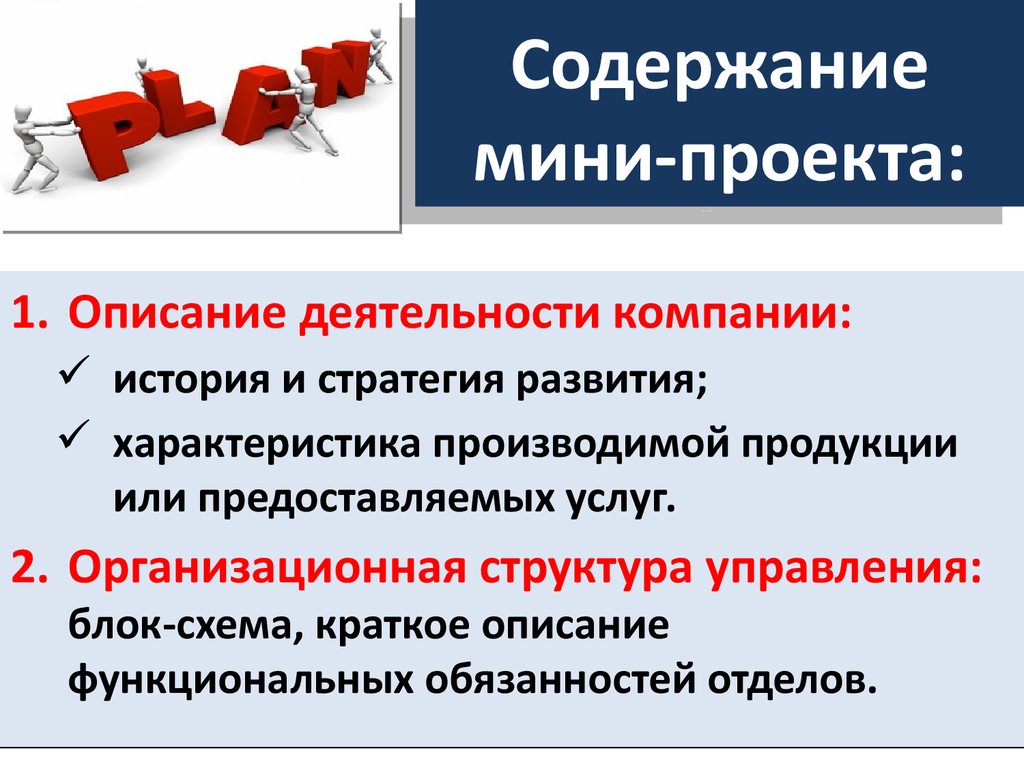 PLAN

Содержание мини-проекта:

1. Описание деятельности компании:
✓ история и стратегия развития;
✓ характеристика производимой продукции или предоставляемых услуг.

2. Организационная структура управления: блок-схема, краткое описание функциональных обязанностей отделов.